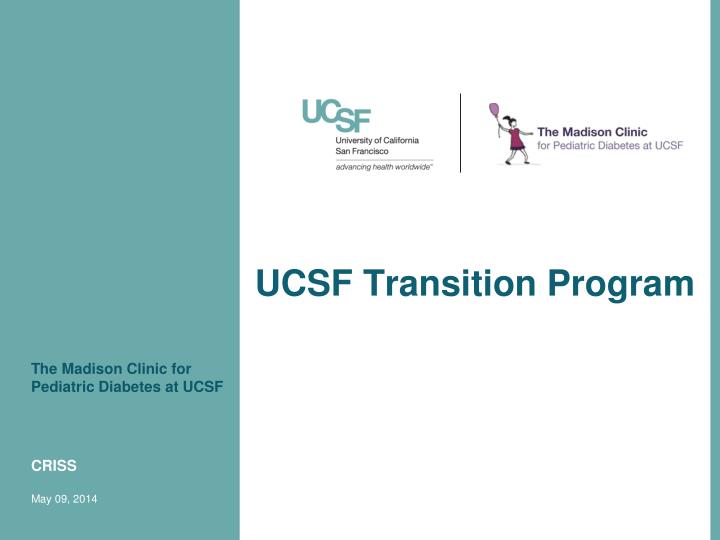 UCSF
University of California
San Francisco
advancing health worldwide™

The Madison Clinic
for Pediatric Diabetes at UCSF

UCSF Transition Program

The Madison Clinic for Pediatric Diabetes at UCSF

CRISS

May 09, 2014